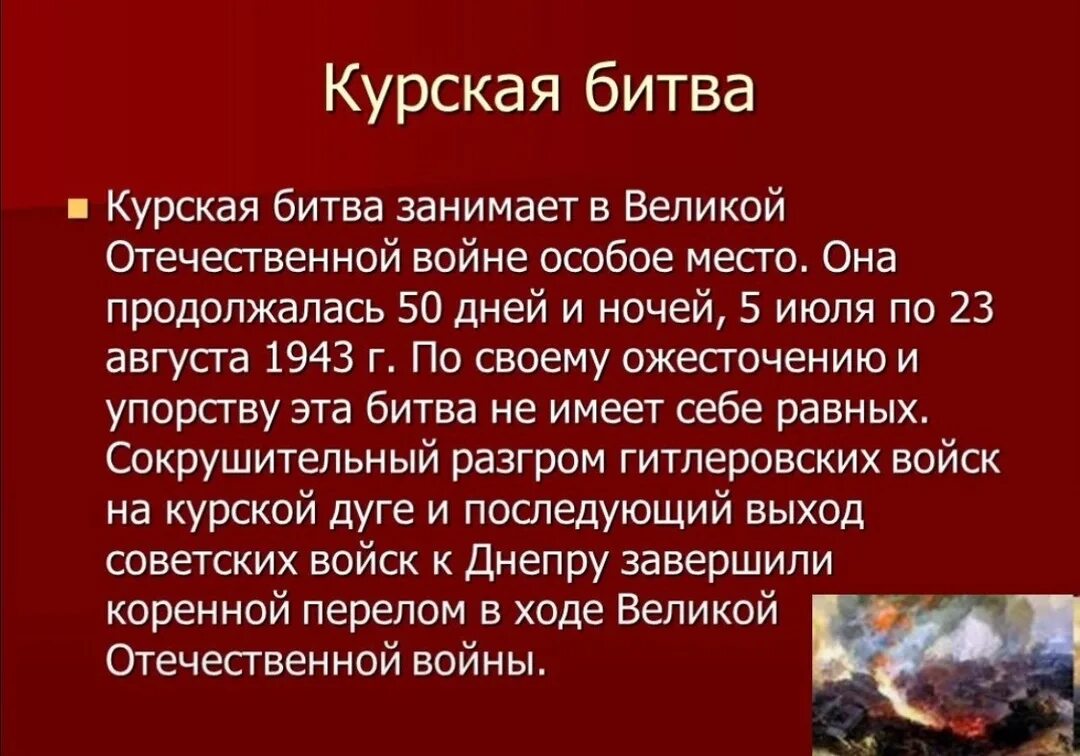 Курская битва

Курская битва занимает в Великой Отечественной войне особое место. Она продолжалась 50 дней и ночей, 5 июля по 23 августа 1943 г. По своему ожесточению и упорству эта битва не имеет себе равных. Сокрушительный разгром гитлеровских войск на курской дуге и последующий выход советских войск к Днепру завершили коренной перелом в ходе Великой Отечественной войны.